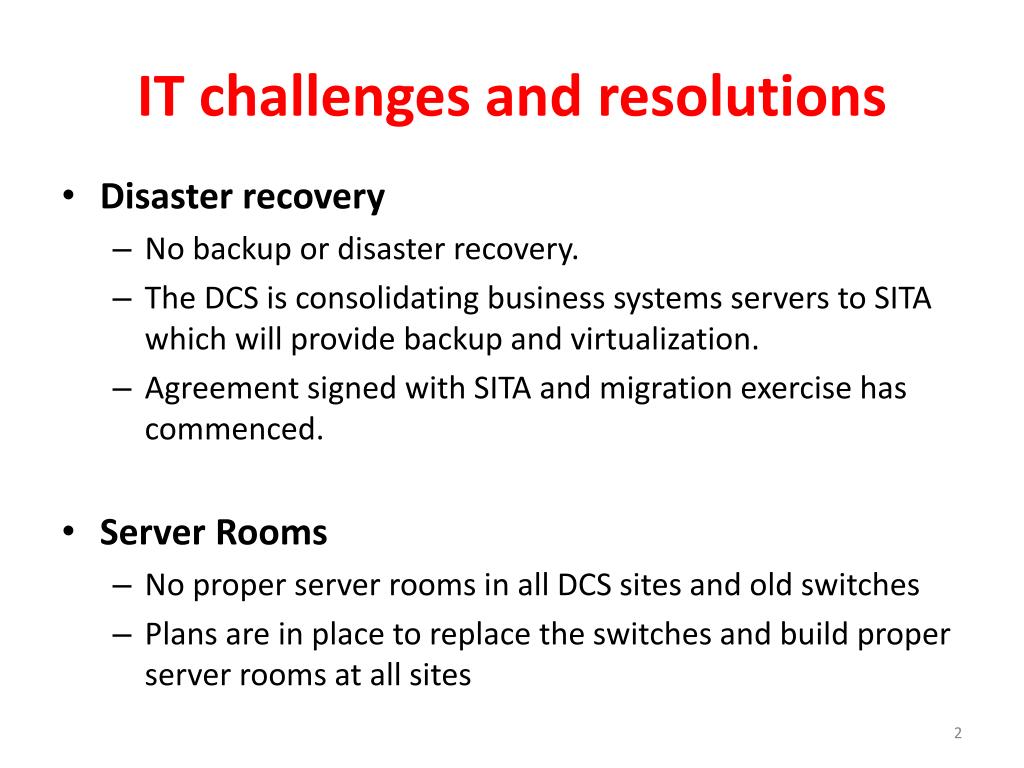 IT challenges and resolutions

• Disaster recovery
– No backup or disaster recovery.
– The DCS is consolidating business systems servers to SITA which will provide backup and virtualization.
– Agreement signed with SITA and migration exercise has commenced.

• Server Rooms
– No proper server rooms in all DCS sites and old switches
– Plans are in place to replace the switches and build proper server rooms at all sites

2